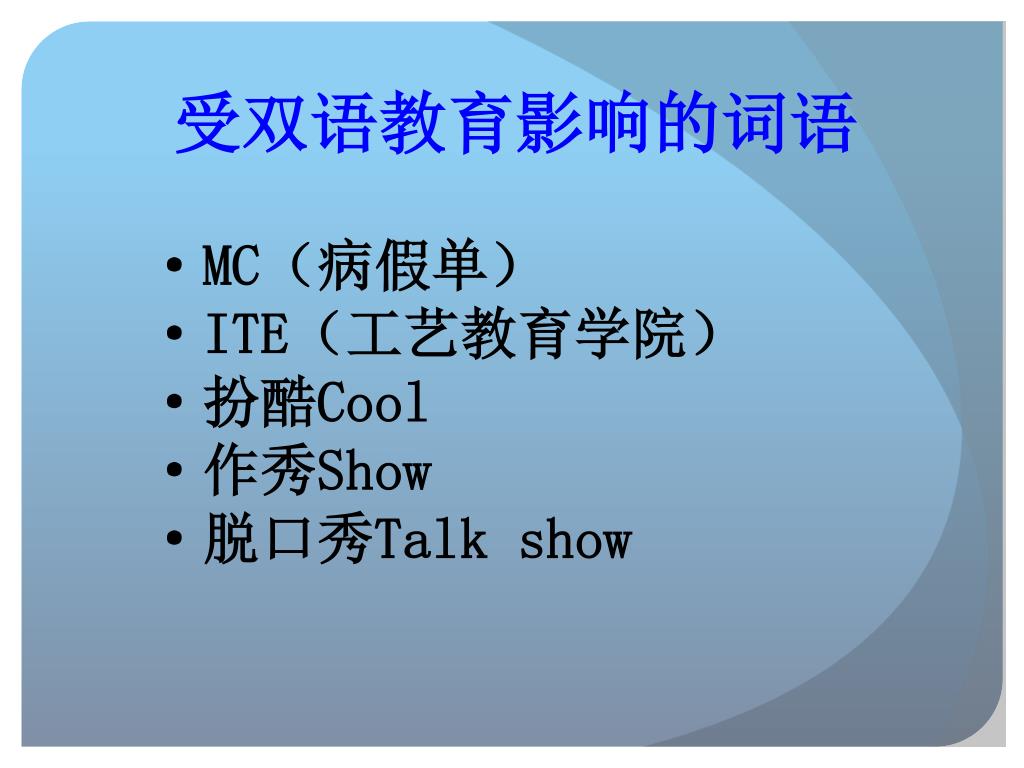 受双语教育影响的词语

• MC（病假单）
• ITE（工艺教育学院）
• 扮酷Cool
• 作秀Show
• 脱口秀Talk show